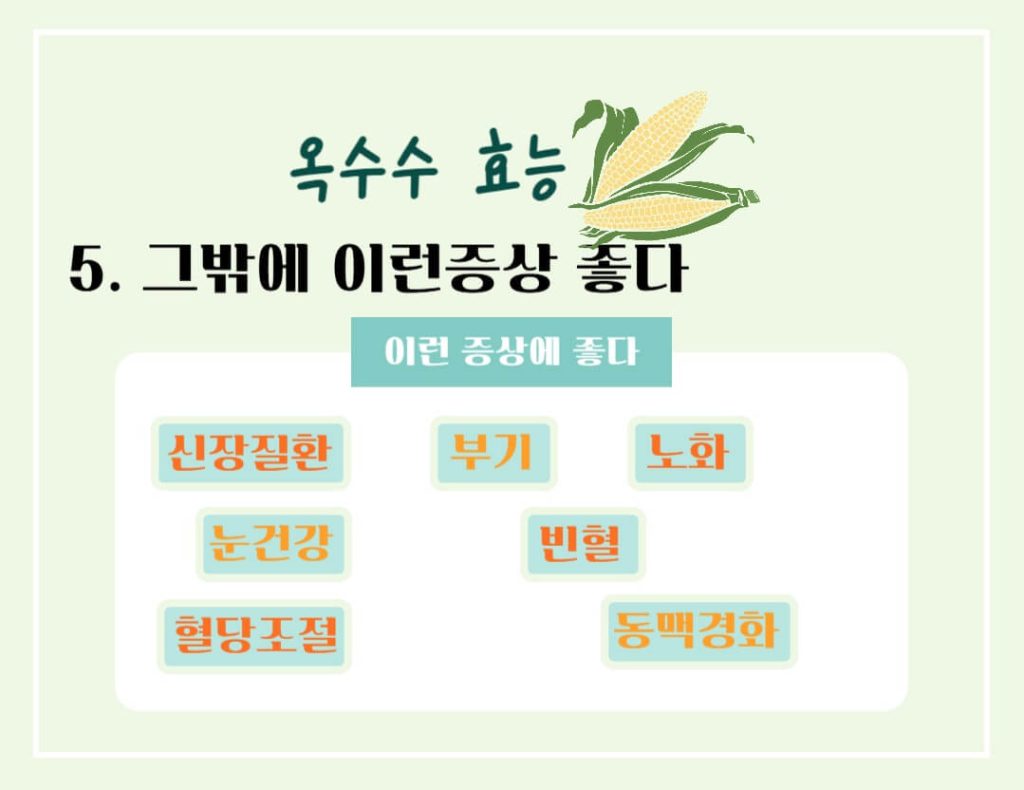 옥수수 효능

5. 그밖에 이런증상 좋다

이런 증상에 좋다

신장질환

부기

노화

눈건강

빈혈

혈당조절

동맥경화